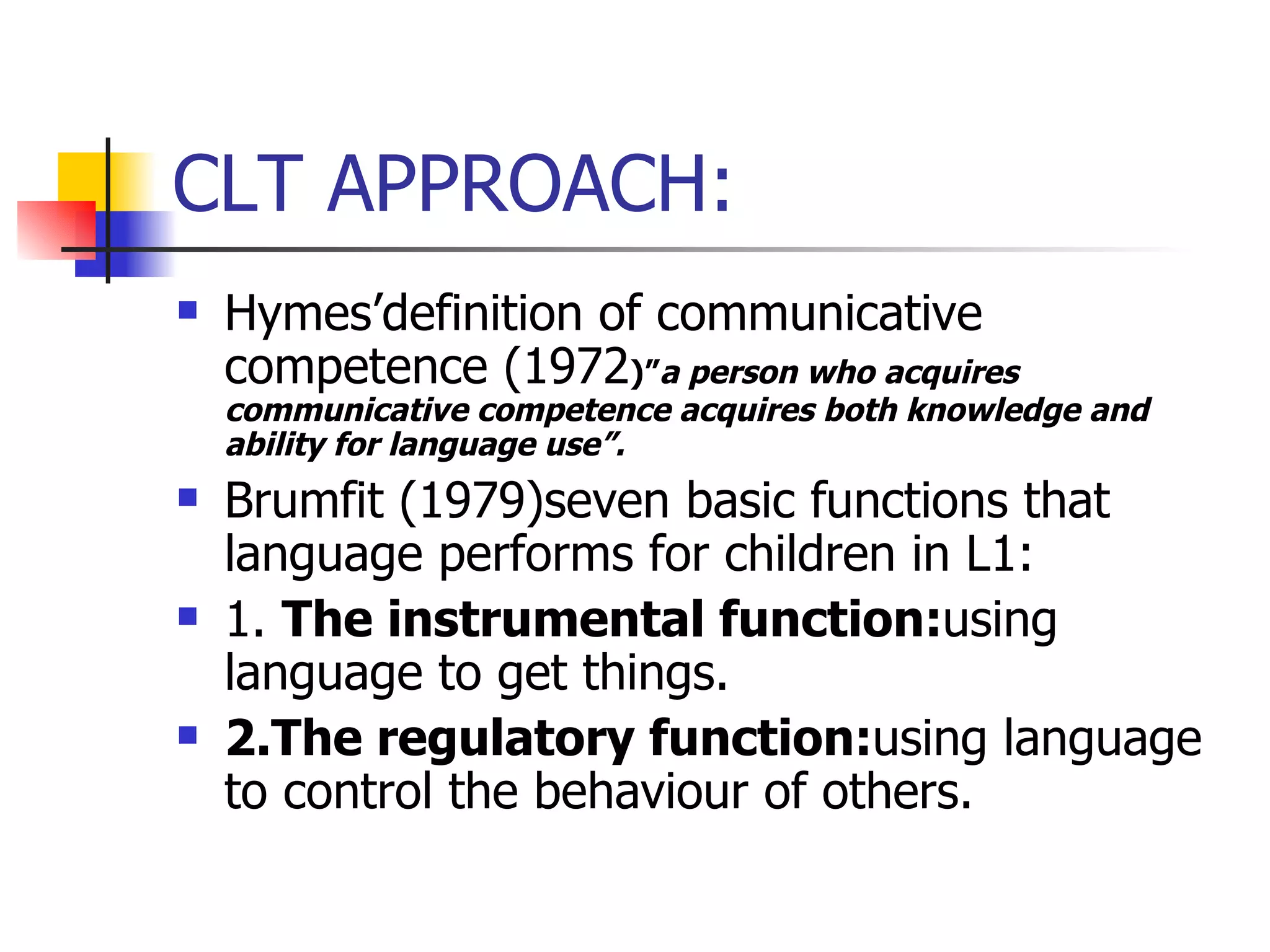 CLT APPROACH:

Hymes’definition of communicative competence (1972)”a person who acquires communicative competence acquires both knowledge and ability for language use”.

Brumfit (1979)seven basic functions that language performs for children in L1:

1. The instrumental function:using language to get things.

2.The regulatory function:using language to control the behaviour of others.